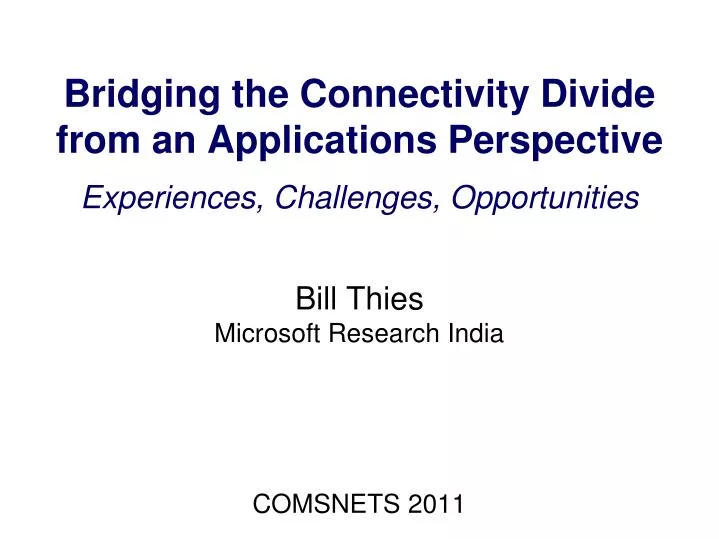 Bridging the Connectivity Divide from an Applications Perspective

Experiences, Challenges, Opportunities

Bill Thies
Microsoft Research India

COMSNETS 2011